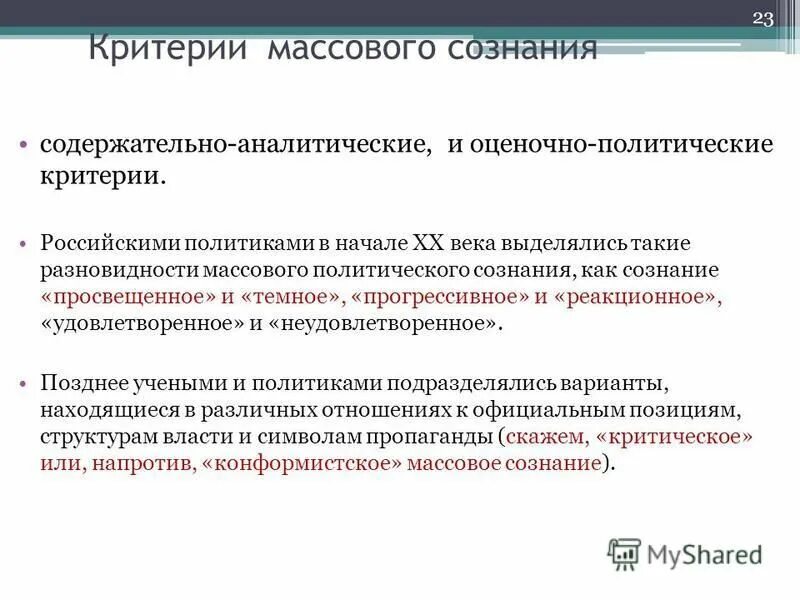 23

Критерии массового сознания

• содержательно-аналитические, и оценочно-политические критерии.

• Российскими политиками в начале XX века выделялись такие разновидности массового политического сознания, как сознание «просвещенное» и «темное», «прогрессивное» и «реакционное», «удовлетворенное» и «неудовлетворенное».

• Позднее учеными и политиками подразделялись варианты, находящиеся в различных отношениях к официальным позициям, структурам власти и символам пропаганды (скажем, «критическое» или, напротив, «конформистское» массовое сознание).

MyShared